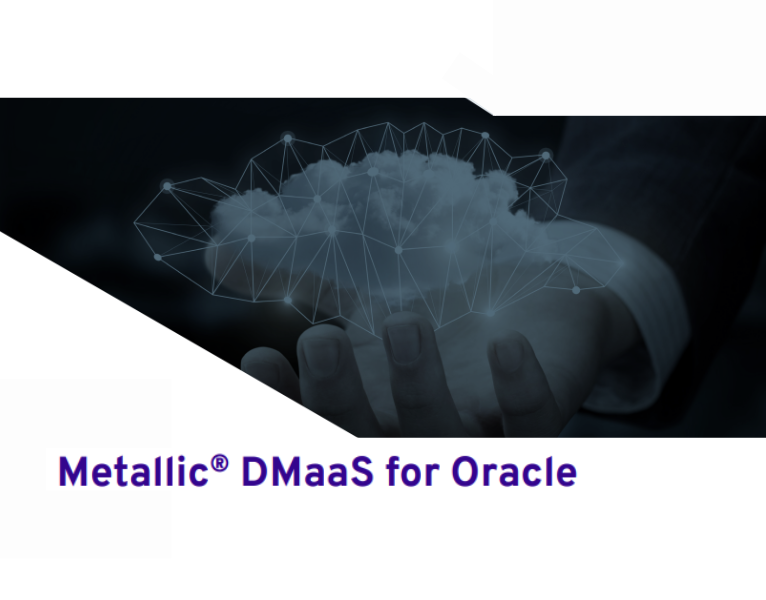 Metallic® DMaaS for Oracle